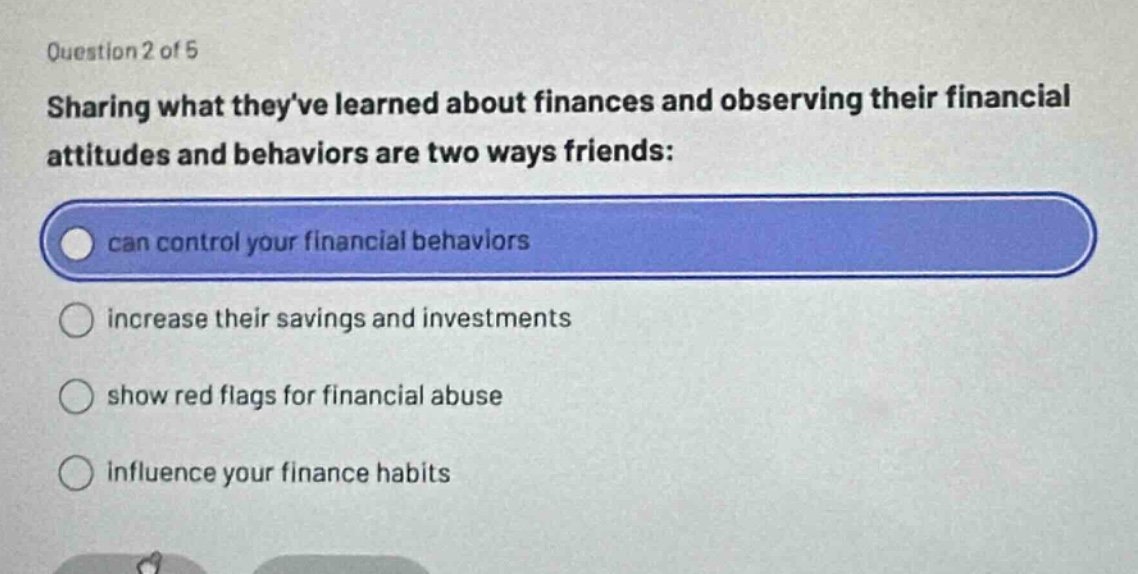 Question 2 of 5

Sharing what they've learned about finances and observing their financial attitudes and behaviors are two ways friends:

can control your financial behaviors

increase their savings and investments

show red flags for financial abuse

influence your finance habits